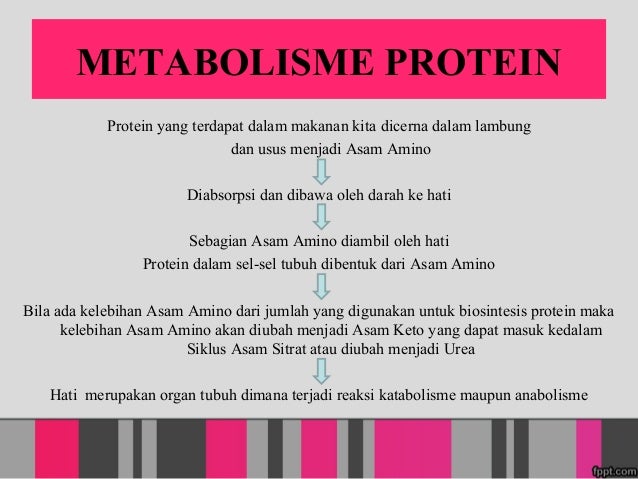 METABOLISME PROTEIN

Protein yang terdapat dalam makanan kita dicerna dalam lambung dan usus menjadi Asam Amino

Diabsorpsi dan dibawa oleh darah ke hati

Sebagian Asam Amino diambil oleh hati
Protein dalam sel-sel tubuh dibentuk dari Asam Amino

Bila ada kelebihan Asam Amino dari jumlah yang digunakan untuk biosintesis protein maka kelebihan Asam Amino akan diubah menjadi Asam Keto yang dapat masuk kedalam Siklus Asam Sitrat atau diubah menjadi Urea

Hati merupakan organ tubuh dimana terjadi reaksi katabolisme maupun anabolisme

fppt.com